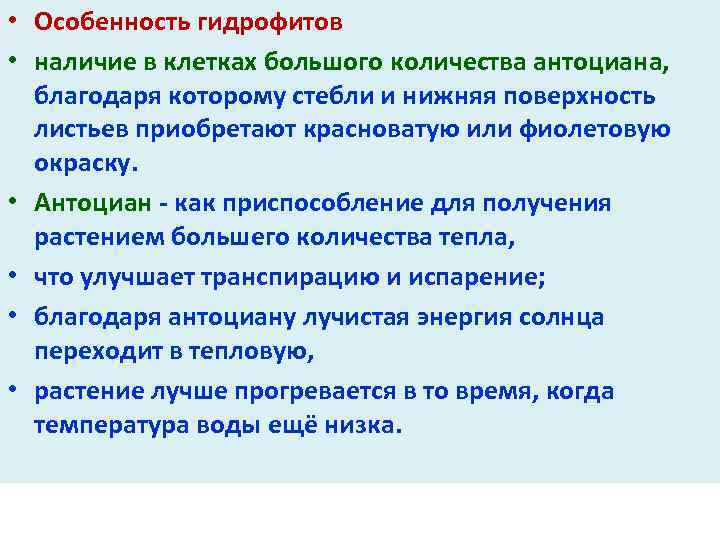 • Особенность гидрофитов

• наличие в клетках большого количества антоциана, благодаря которому стебли и нижняя поверхность листьев приобретают красноватую или фиолетовую окраску.

• Антоциан - как приспособление для получения растением большего количества тепла,

• что улучшает транспирацию и испарение;

• благодаря антоциану лучистая энергия солнца переходит в тепловую,

• растение лучше прогревается в то время, когда температура воды ещё низка.